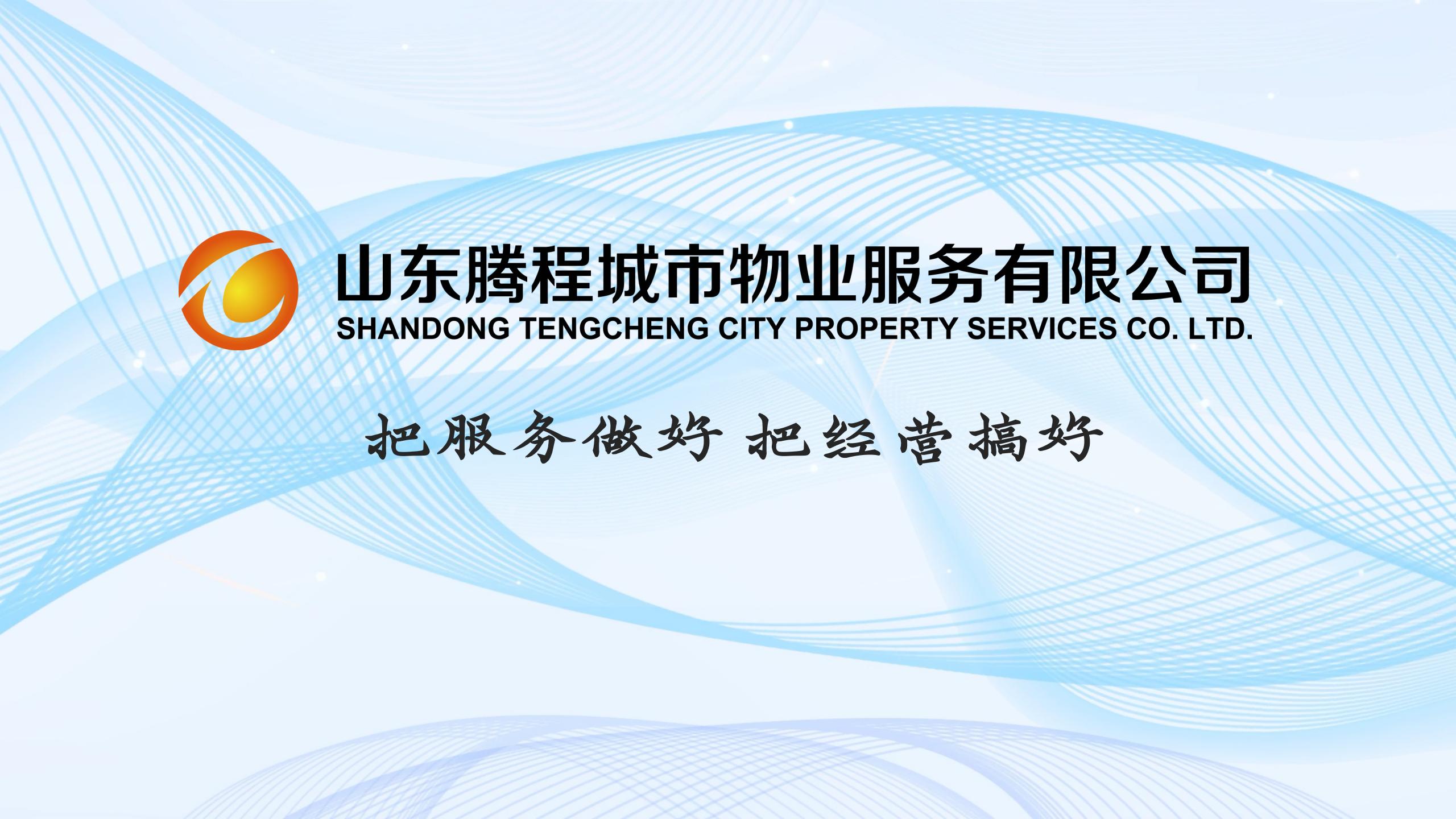 山东腾程城市物业服务有限公司
SHANDONG TENGCHENG CITY PROPERTY SERVICES CO. LTD.

把服务做好 把经营搞好